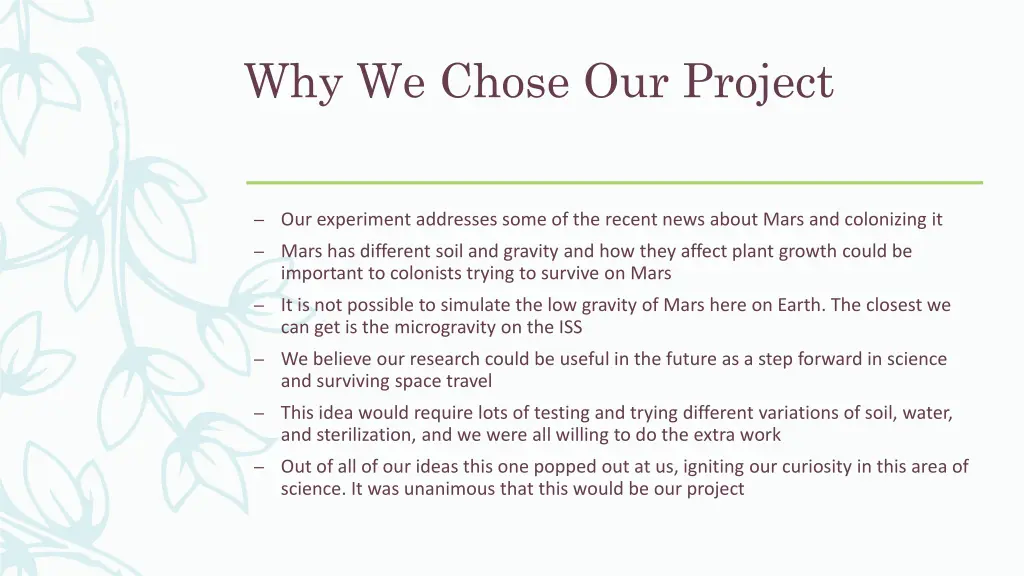 Why We Chose Our Project

– Our experiment addresses some of the recent news about Mars and colonizing it

– Mars has different soil and gravity and how they affect plant growth could be important to colonists trying to survive on Mars

– It is not possible to simulate the low gravity of Mars here on Earth. The closest we can get is the microgravity on the ISS

– We believe our research could be useful in the future as a step forward in science and surviving space travel

– This idea would require lots of testing and trying different variations of soil, water, and sterilization, and we were all willing to do the extra work

– Out of all of our ideas this one popped out at us, igniting our curiosity in this area of science. It was unanimous that this would be our project